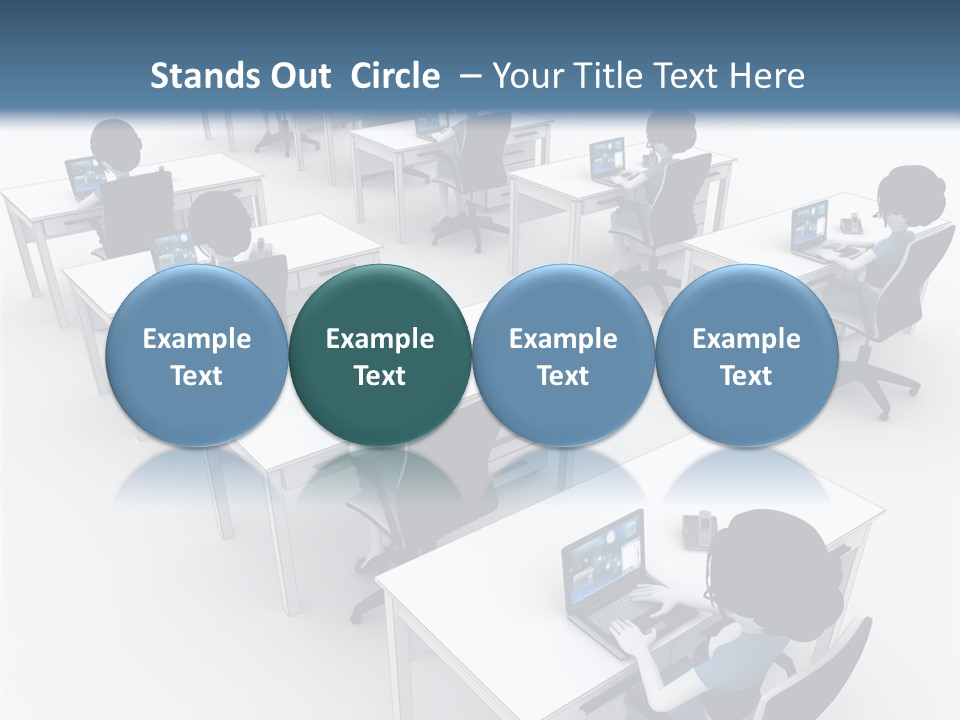 Stands Out Circle – Your Title Text Here

Example Text

Example Text

Example Text

Example Text